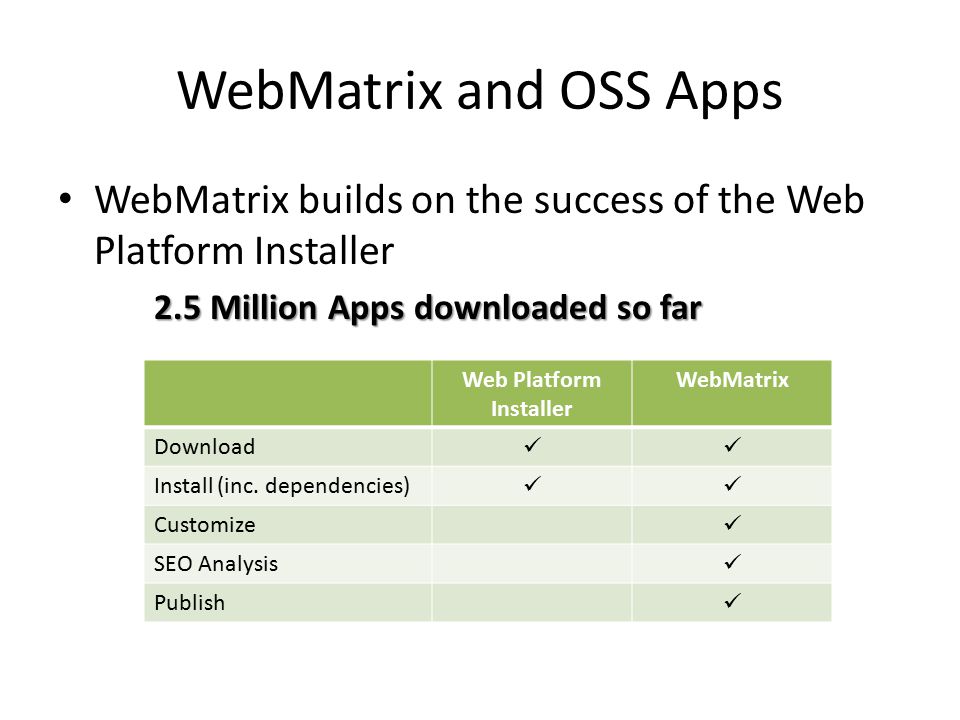 WebMatrix and OSS Apps

• WebMatrix builds on the success of the Web Platform Installer

2.5 Million Apps downloaded so far

| | Web Platform Installer | WebMatrix |
|---|---|---|
| Download | ✓ | ✓ |
| Install (inc. dependencies) | ✓ | ✓ |
| Customize | | ✓ |
| SEO Analysis | | ✓ |
| Publish | | ✓ |